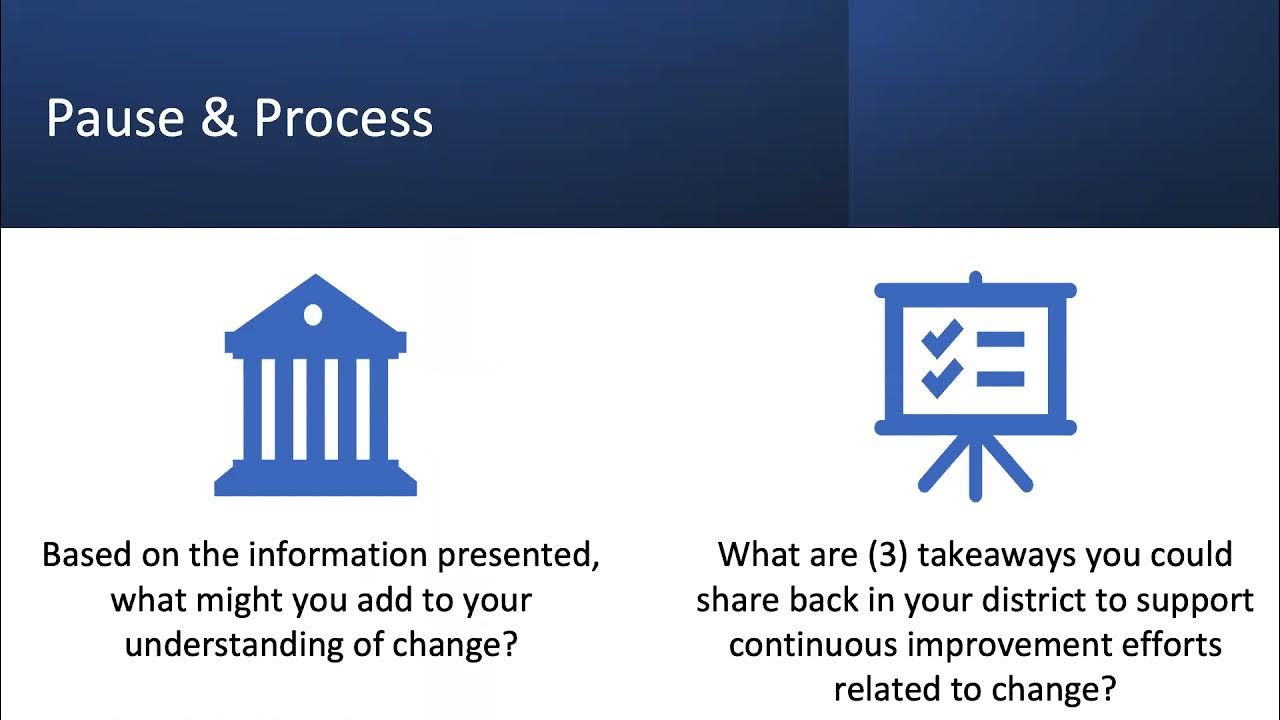 Pause & Process

Based on the information presented, what might you add to your understanding of change?

What are (3) takeaways you could share back in your district to support continuous improvement efforts related to change?